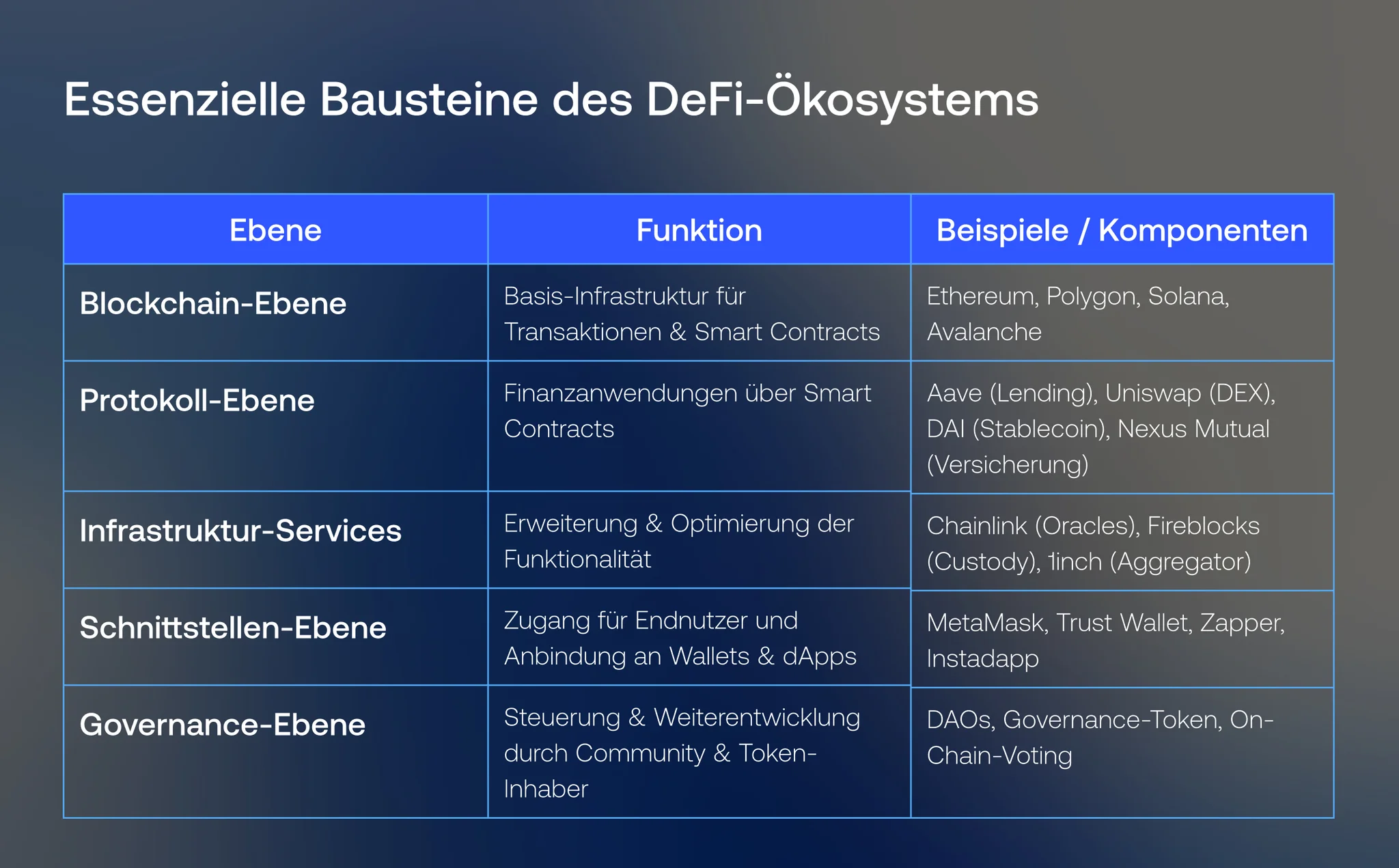 Essenzielle Bausteine des DeFi-Ökosystems

| Ebene | Funktion | Beispiele / Komponenten |
|---|---|---|
| Blockchain-Ebene | Basis-Infrastruktur für Transaktionen & Smart Contracts | Ethereum, Polygon, Solana, Avalanche |
| Protokoll-Ebene | Finanzanwendungen über Smart Contracts | Aave (Lending), Uniswap (DEX), DAI (Stablecoin), Nexus Mutual (Versicherung) |
| Infrastruktur-Services | Erweiterung & Optimierung der Funktionalität | Chainlink (Oracles), Fireblocks (Custody), 1inch (Aggregator) |
| Schnittstellen-Ebene | Zugang für Endnutzer und Anbindung an Wallets & dApps | MetaMask, Trust Wallet, Zapper, Instadapp |
| Governance-Ebene | Steuerung & Weiterentwicklung durch Community & Token-Inhaber | DAOs, Governance-Token, On-Chain-Voting |